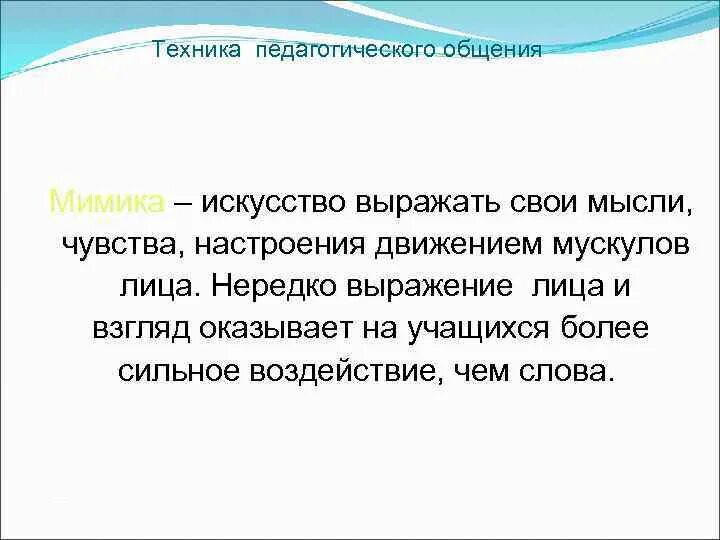 Техника педагогического общения

Мимика – искусство выражать свои мысли, чувства, настроения движением мускулов лица. Нередко выражение лица и взгляд оказывает на учащихся более сильное воздействие, чем слова.